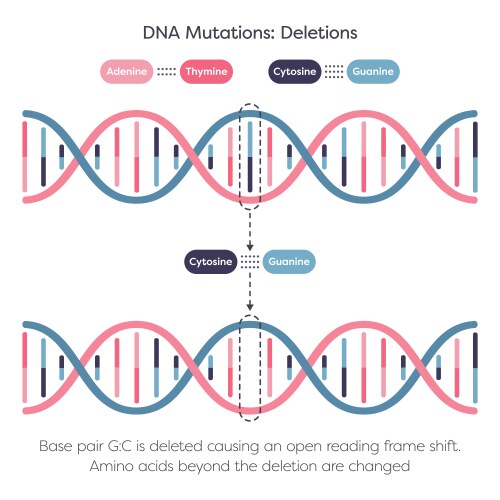 DNA Mutations: Deletions

Adenine Thymine Cytosine Guanine

Cytosine Guanine

Base pair G:C is deleted causing an open reading frame shift. Amino acids beyond the deletion are changed